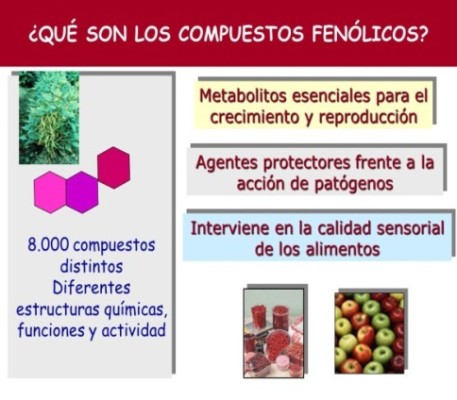 ¿QUÉ SON LOS COMPUESTOS FENÓLICOS?

8.000 compuestos distintos
Diferentes estructuras químicas, funciones y actividad

Metabolitos esenciales para el crecimiento y reproducción

Agentes protectores frente a la acción de patógenos

Interviene en la calidad sensorial de los alimentos